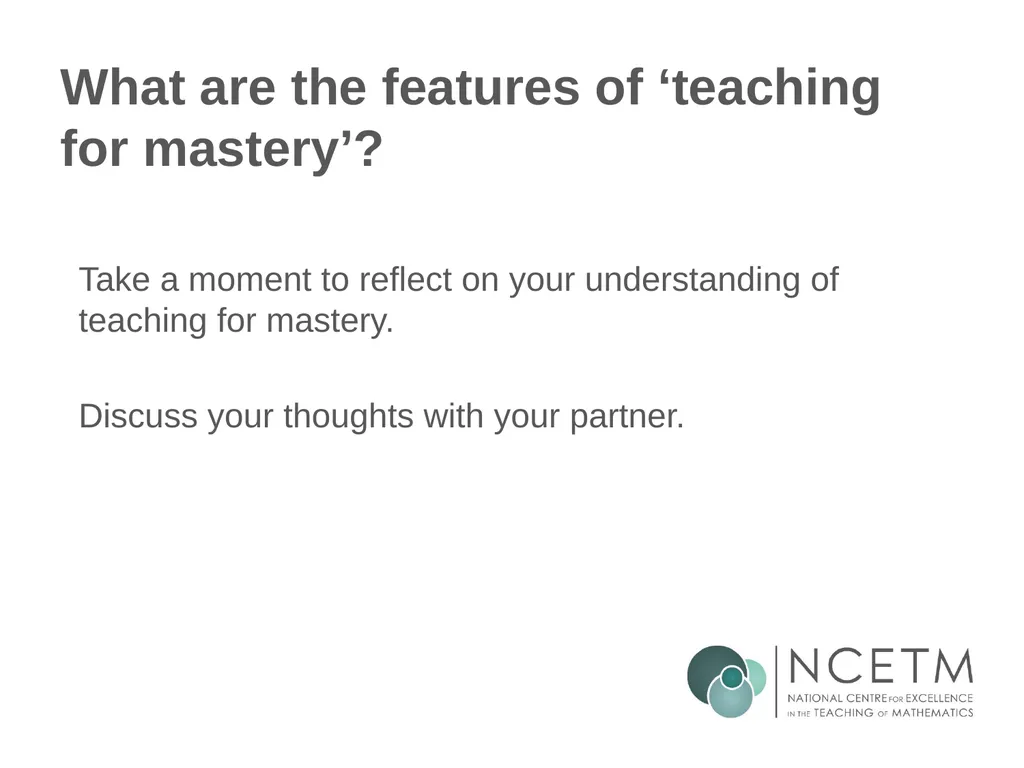 What are the features of ‘teaching for mastery’?

Take a moment to reflect on your understanding of teaching for mastery.

Discuss your thoughts with your partner.

NCETM
NATIONAL CENTRE FOR EXCELLENCE IN THE TEACHING OF MATHEMATICS